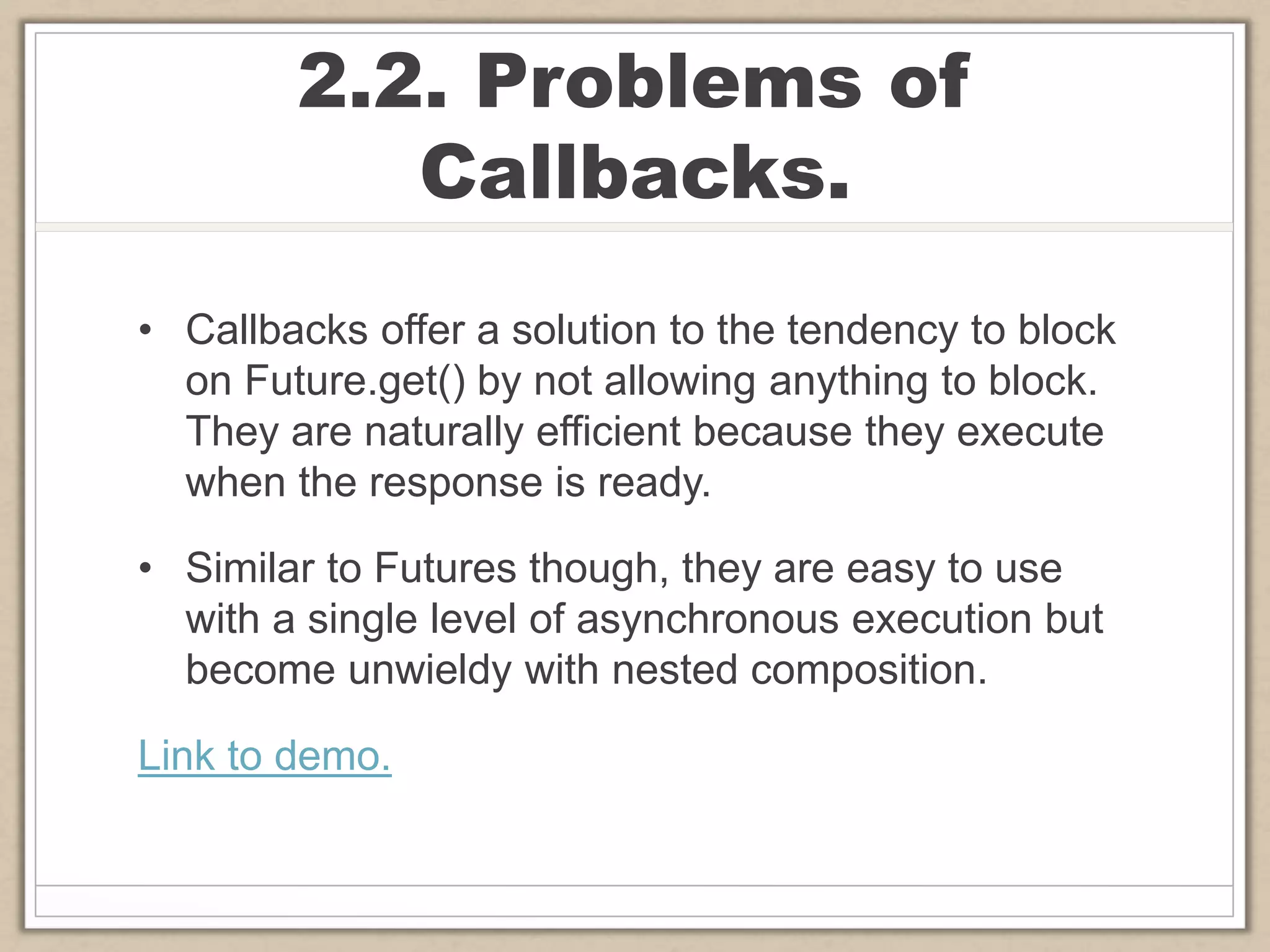 2.2. Problems of Callbacks.

• Callbacks offer a solution to the tendency to block on Future.get() by not allowing anything to block. They are naturally efficient because they execute when the response is ready.

• Similar to Futures though, they are easy to use with a single level of asynchronous execution but become unwieldy with nested composition.

Link to demo.